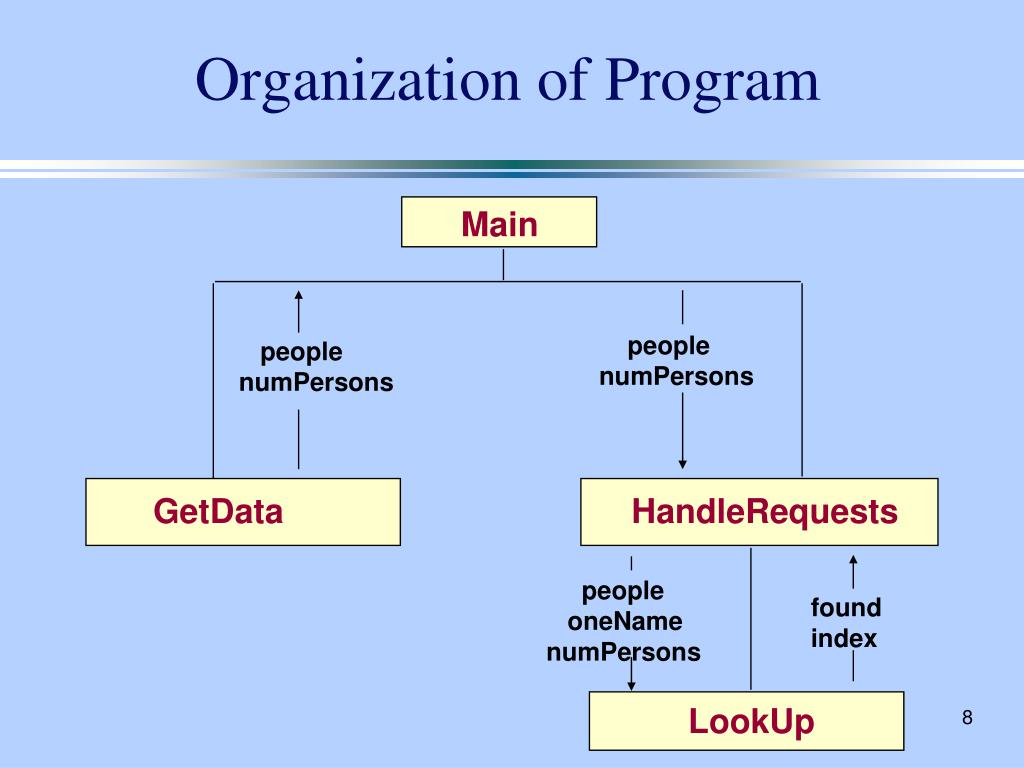 Organization of Program

Main

people
numPersons

people
numPersons

GetData

HandleRequests

people
oneName
numPersons

found
index

LookUp

8